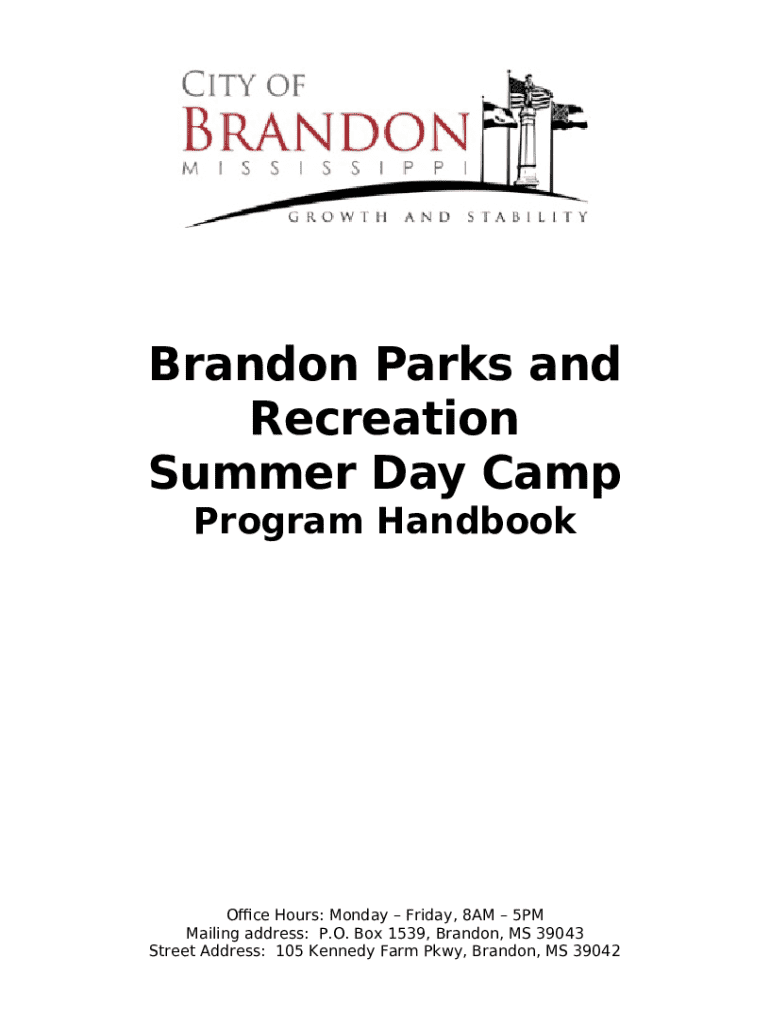 CITY OF
BRANDON
MISSISSIPPI
GROWTH AND STABILITY

Brandon Parks and Recreation
Summer Day Camp
Program Handbook

Office Hours: Monday – Friday, 8AM – 5PM
Mailing address: P.O. Box 1539, Brandon, MS 39043
Street Address: 105 Kennedy Farm Pkwy, Brandon, MS 39042